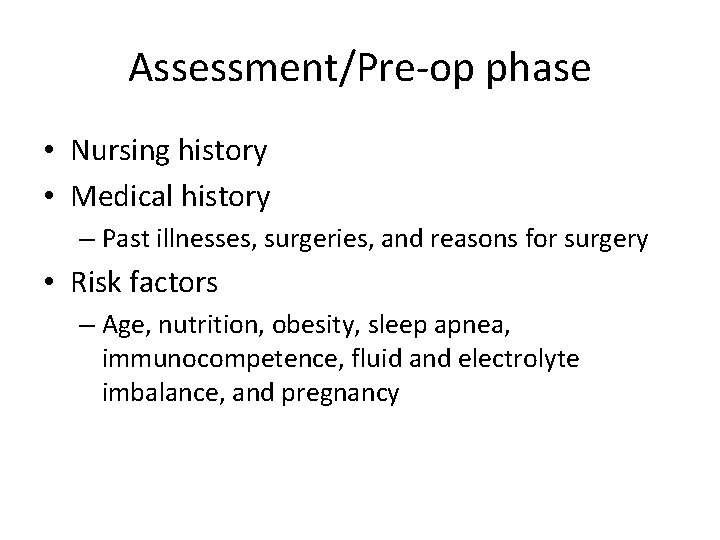 Assessment/Pre-op phase

• Nursing history
• Medical history
– Past illnesses, surgeries, and reasons for surgery
• Risk factors
– Age, nutrition, obesity, sleep apnea, immunocompetence, fluid and electrolyte imbalance, and pregnancy